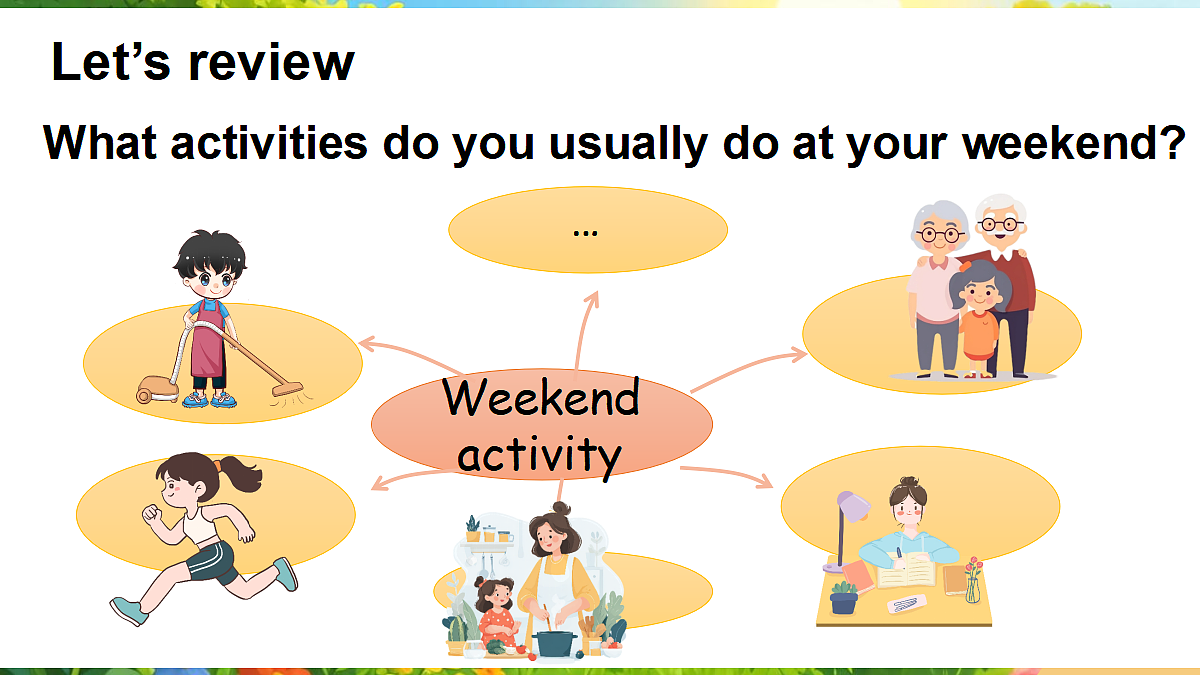 Let’s review

What activities do you usually do at your weekend?

...

Weekend activity